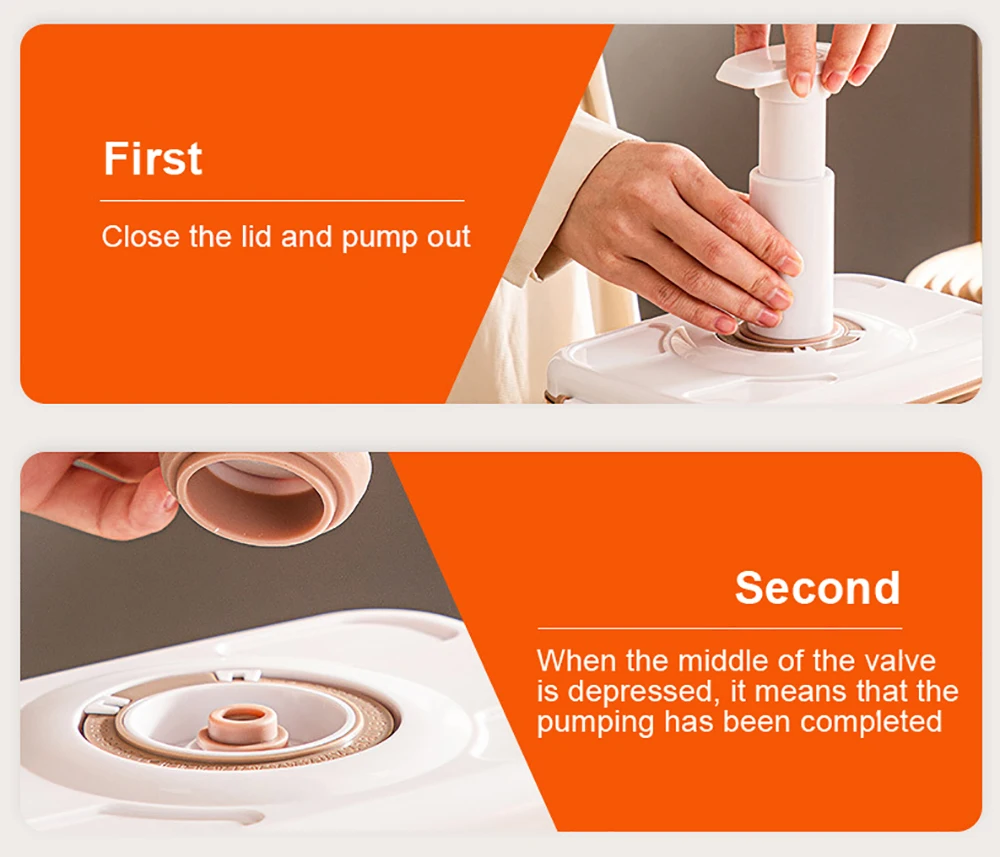 First

Close the lid and pump out

Second

When the middle of the valve is depressed, it means that the pumping has been completed